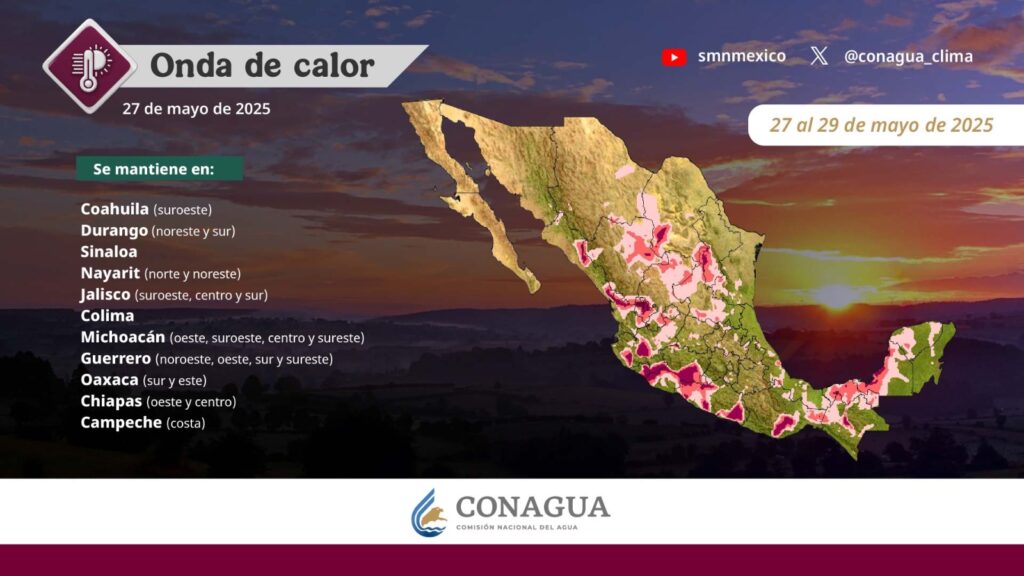 Onda de calor
27 de mayo de 2025

smnmexico @conagua_clima

27 al 29 de mayo de 2025

Se mantiene en:

Coahuila (suroeste)
Durango (noreste y sur)
Sinaloa
Nayarit (norte y noreste)
Jalisco (suroeste, centro y sur)
Colima
Michoacán (oeste, suroeste, centro y sureste)
Guerrero (noroeste, oeste, sur y sureste)
Oaxaca (sur y este)
Chiapas (oeste y centro)
Campeche (costa)

CONAGUA
COMISIÓN NACIONAL DEL AGUA